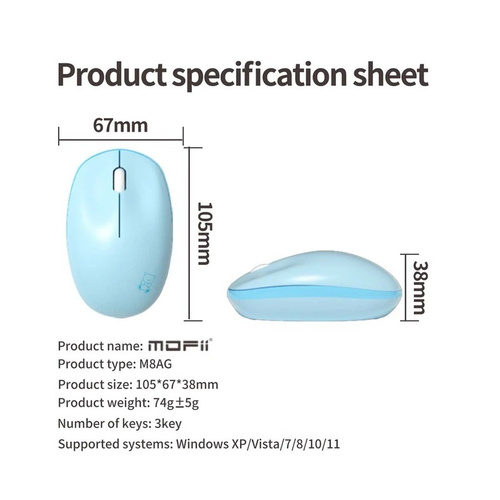 Product specification sheet

67mm

105mm

38mm

Product name: MOFii®

Product type: M8AG

Product size: 105*67*38mm

Product weight: 74g±5g

Number of keys: 3key

Supported systems: Windows XP/Vista/7/8/10/11